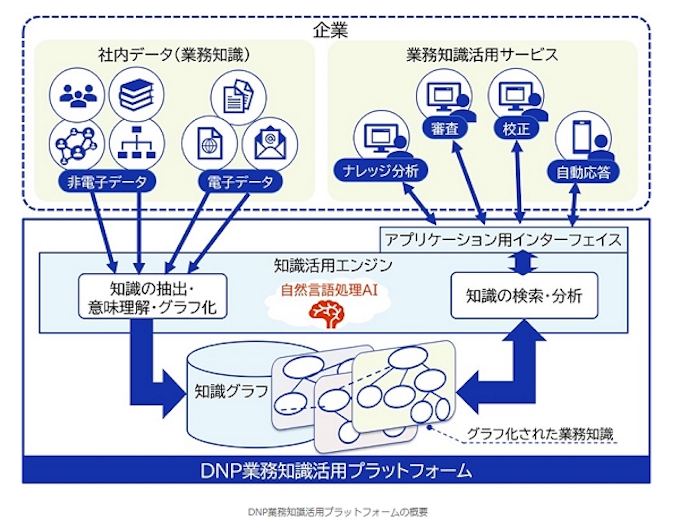 企業

社内データ（業務知識）

非電子データ

電子データ

業務知識活用サービス

ナレッジ分析

審査

校正

自動応答

アプリケーション用インターフェイス

知識活用エンジン

知識の抽出・意味理解・グラフ化

自然言語処理AI

知識の検索・分析

知識グラフ

グラフ化された業務知識

DNP業務知識活用プラットフォーム

DNP業務知識活用プラットフォームの概要